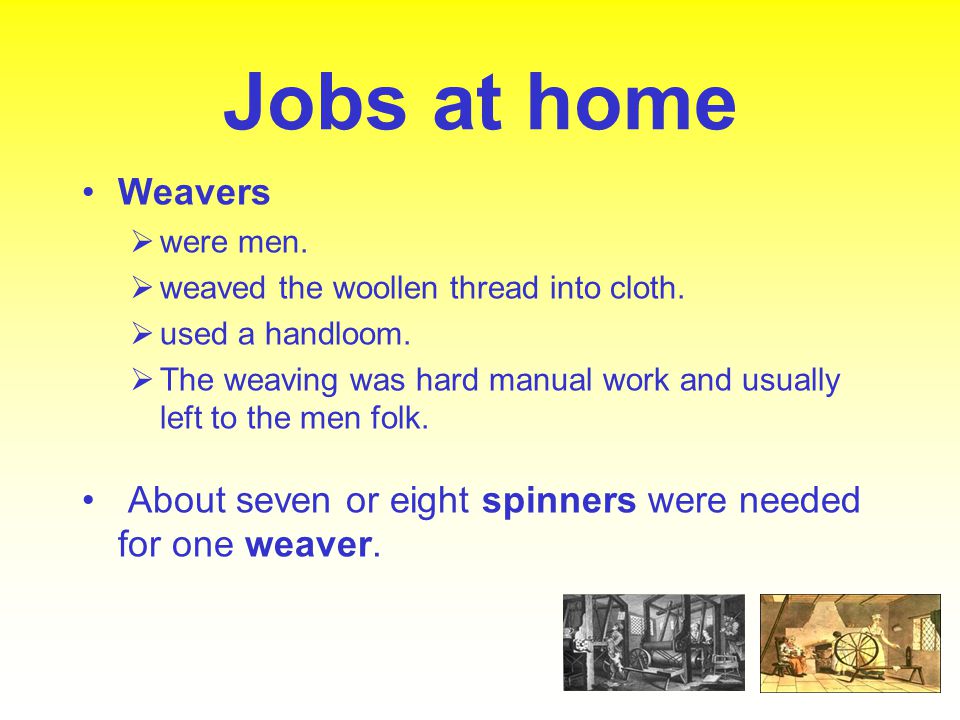 Jobs at home

• Weavers
  ➢ were men.
  ➢ weaved the woollen thread into cloth.
  ➢ used a handloom.
  ➢ The weaving was hard manual work and usually left to the men folk.

• About seven or eight spinners were needed for one weaver.